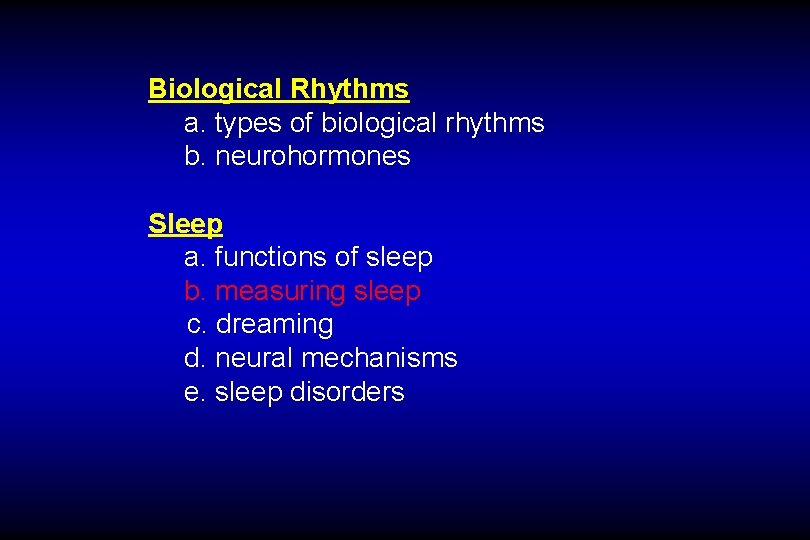 Biological Rhythms
a. types of biological rhythms
b. neurohormones

Sleep
a. functions of sleep
b. measuring sleep
c. dreaming
d. neural mechanisms
e. sleep disorders